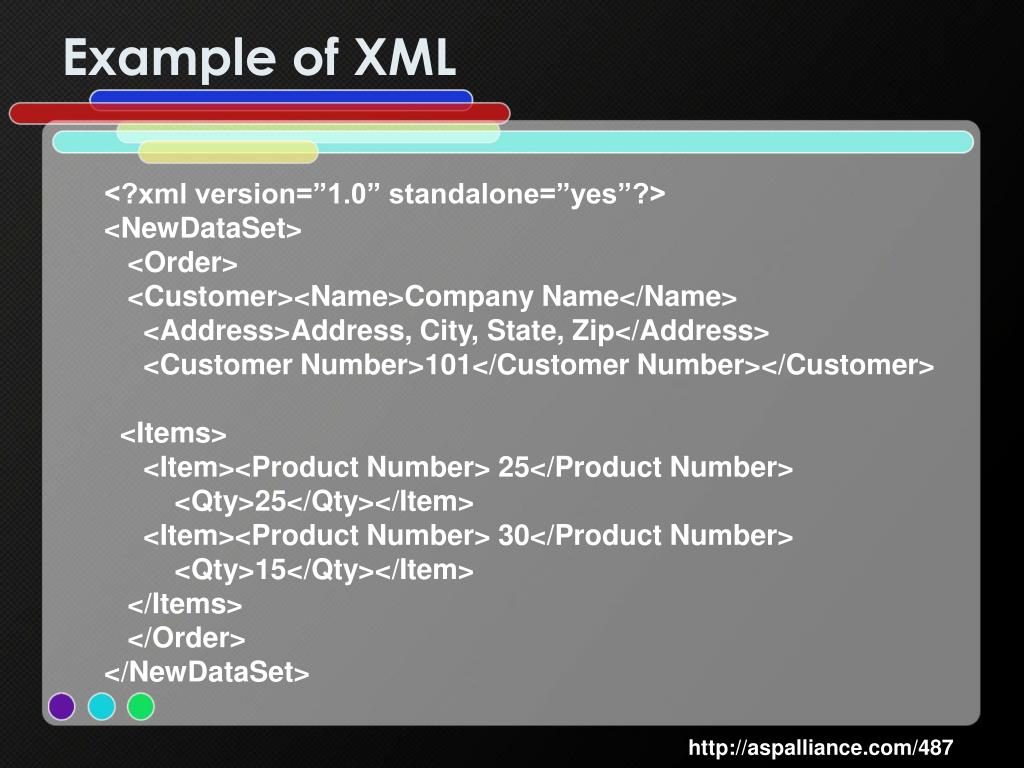 Example of XML

<?xml version=”1.0” standalone=”yes”?>
<NewDataSet>
<Order>
<Customer><Name>Company Name</Name>
<Address>Address, City, State, Zip</Address>
<Customer Number>101</Customer Number></Customer>

<Items>
<Item><Product Number> 25</Product Number>
<Qty>25</Qty></Item>
<Item><Product Number> 30</Product Number>
<Qty>15</Qty></Item>
</Items>
</Order>
</NewDataSet>

http://aspalliance.com/487